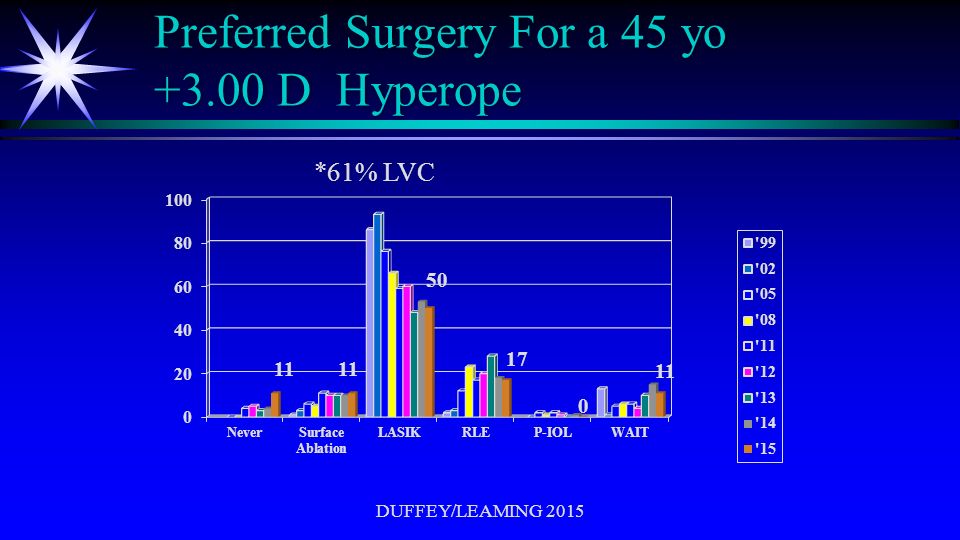 Preferred Surgery For a 45 yo +3.00 D Hyperope

*61% LVC

100
80
60
40
20
0

11
11
50
17
0
11

Never
Surface Ablation
LASIK
RLE
P-IOL
WAIT

'99
'02
'05
'08
'11
'12
'13
'14
'15

DUFFEY/LEAMING 2015